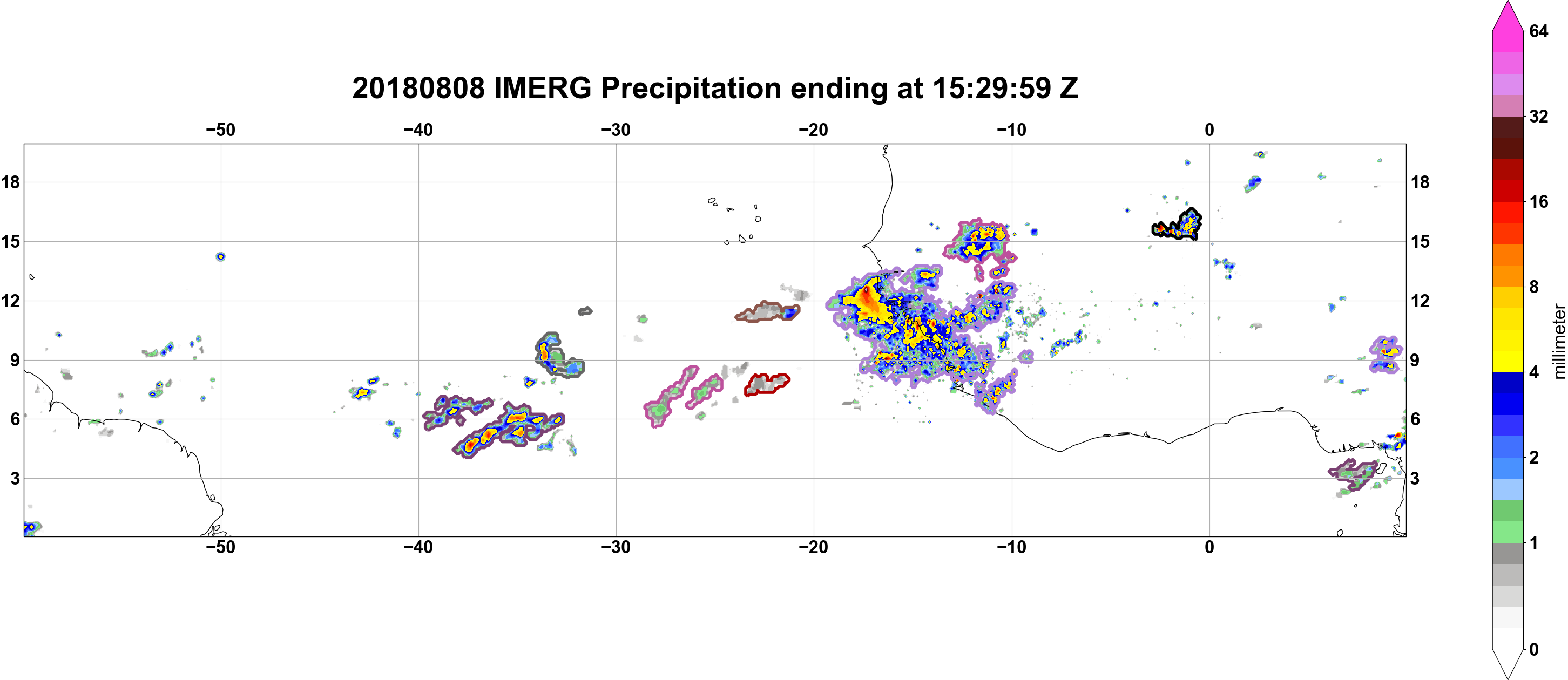 20180808 IMERG Precipitation ending at 15:29:59 Z

−50 −40 −30 −20 −10 0

18
15
12
9
6
3

18
15
12
9
6
3

−50 −40 −30 −20 −10 0

64
32
16
8
4
2
1
0

millimeter